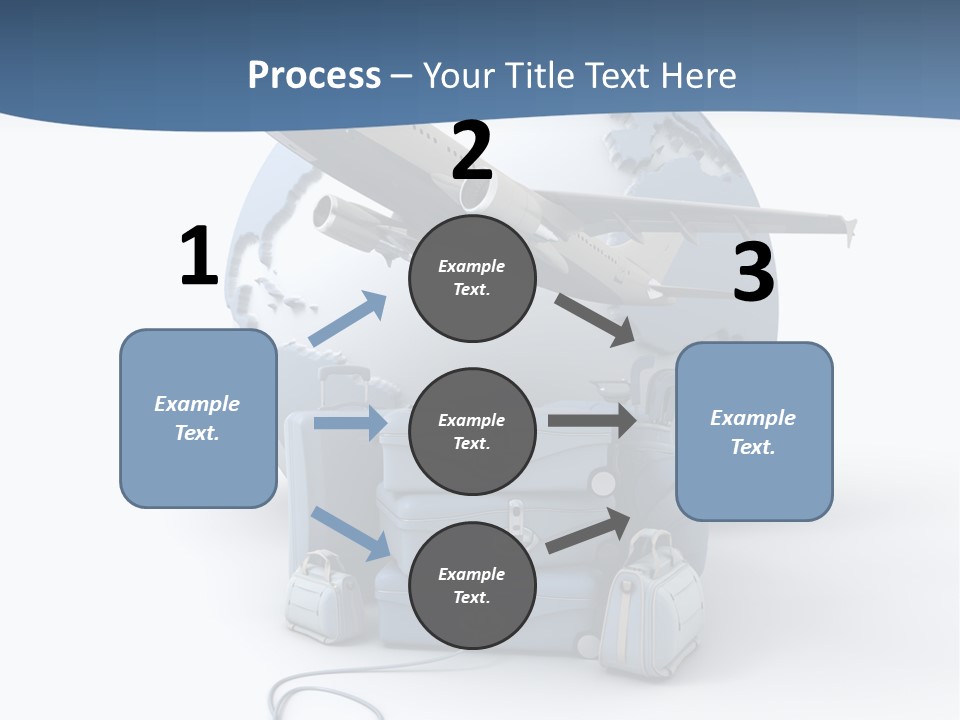 Process – Your Title Text Here

1

Example Text.

2

Example Text.

Example Text.

Example Text.

3

Example Text.